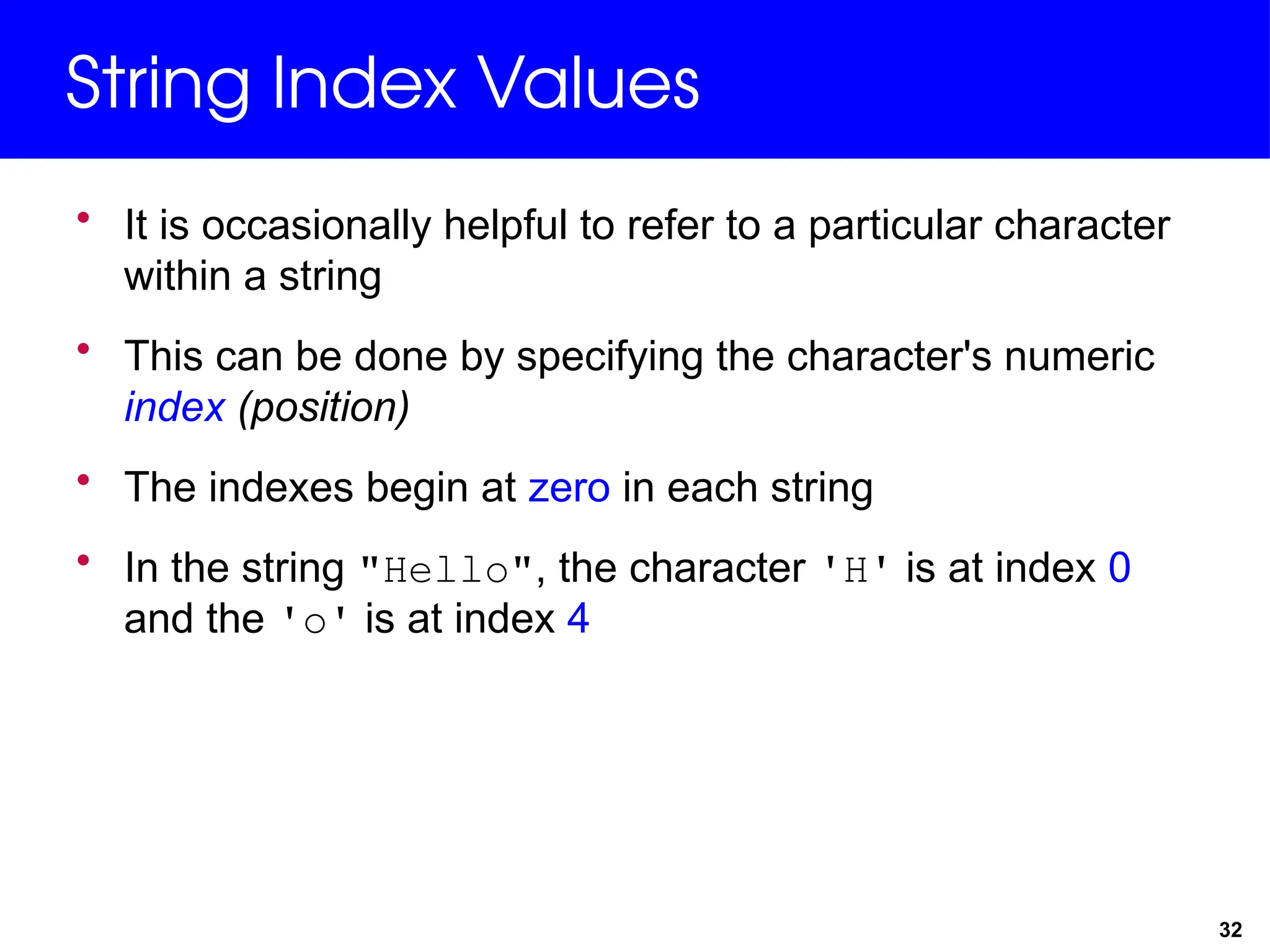 String Index Values

• It is occasionally helpful to refer to a particular character within a string

• This can be done by specifying the character's numeric index (position)

• The indexes begin at zero in each string

• In the string "Hello", the character 'H' is at index 0 and the 'o' is at index 4

32